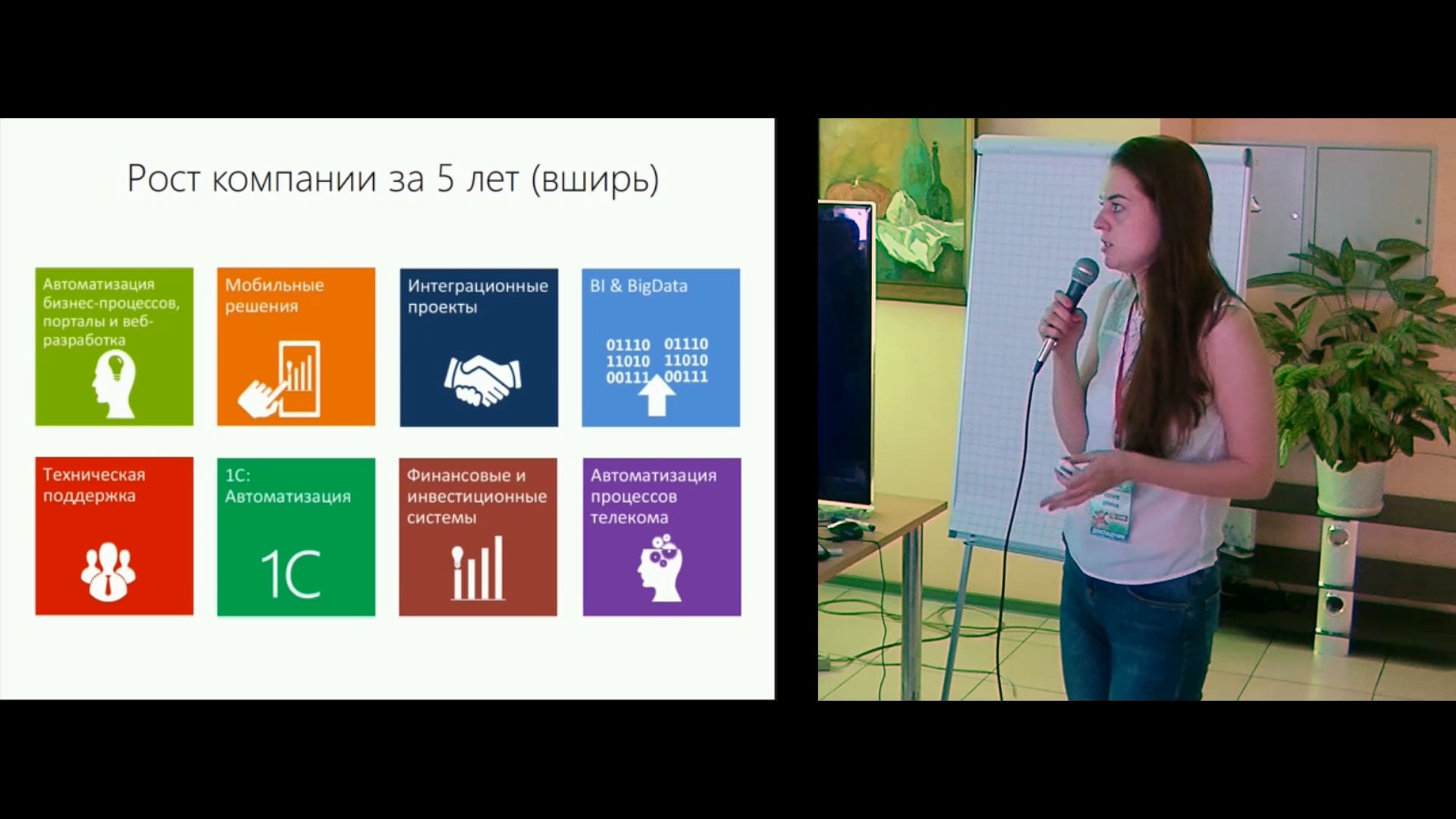 Рост компании за 5 лет (вширь)

Автоматизация бизнес-процессов, порталы и веб-разработка

Мобильные решения

Интеграционные проекты

BI & BigData

01110 01110
11010 11010
00111 00111

Техническая поддержка

1С: Автоматизация

1С

Финансовые и инвестиционные системы

Автоматизация процессов телекома